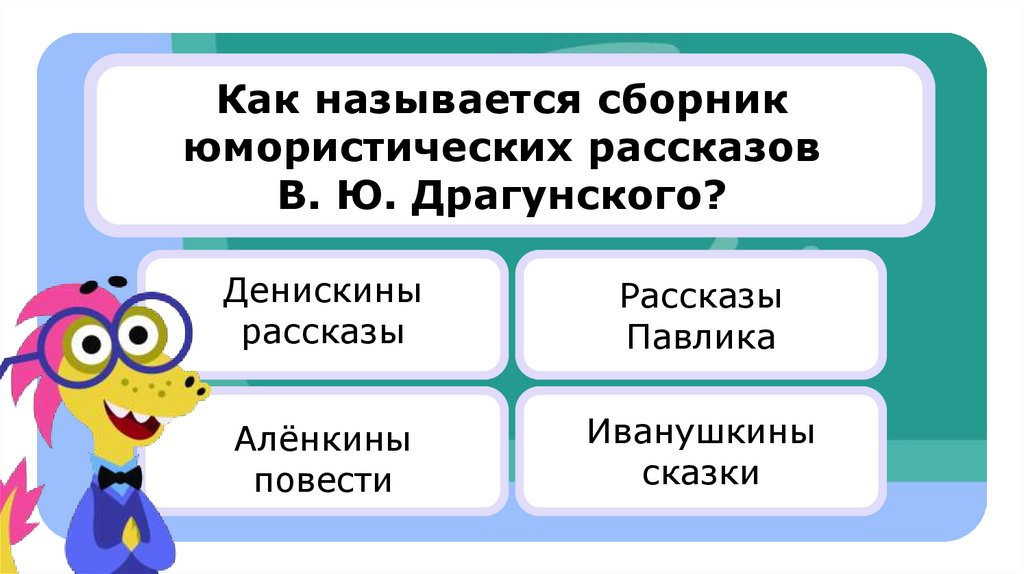 Как называется сборник юмористических рассказов В. Ю. Драгунского?

Денискины рассказы

Рассказы Павлика

Алёнкины повести

Иванушкины сказки